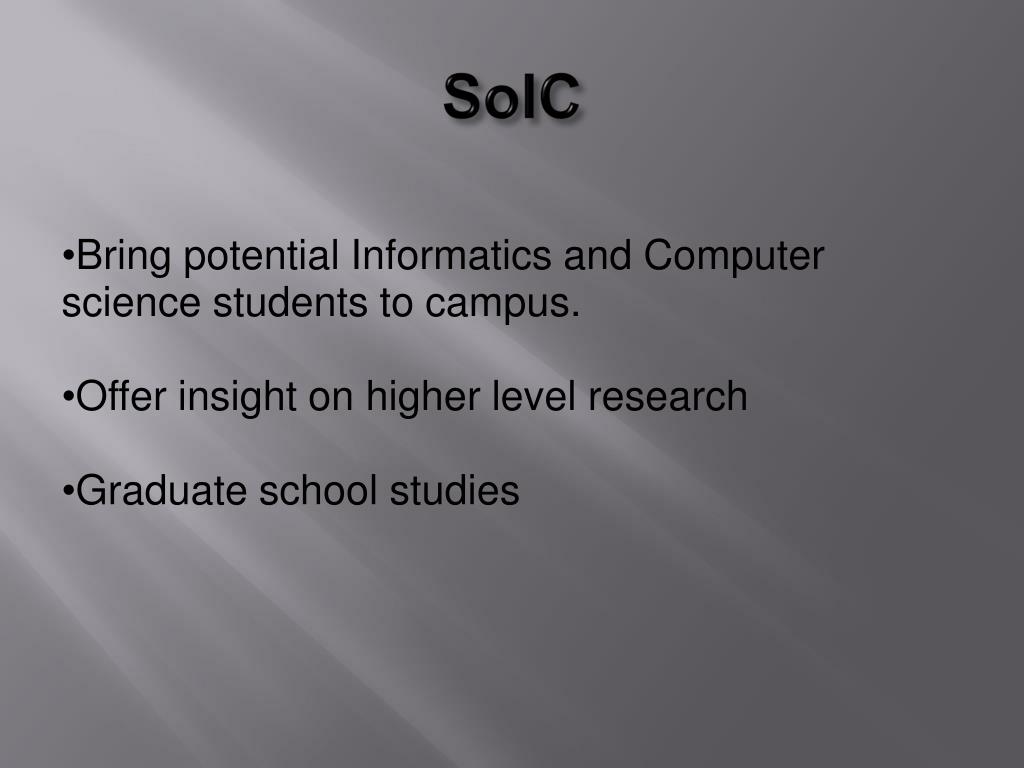 SoIC

•Bring potential Informatics and Computer science students to campus.

•Offer insight on higher level research

•Graduate school studies